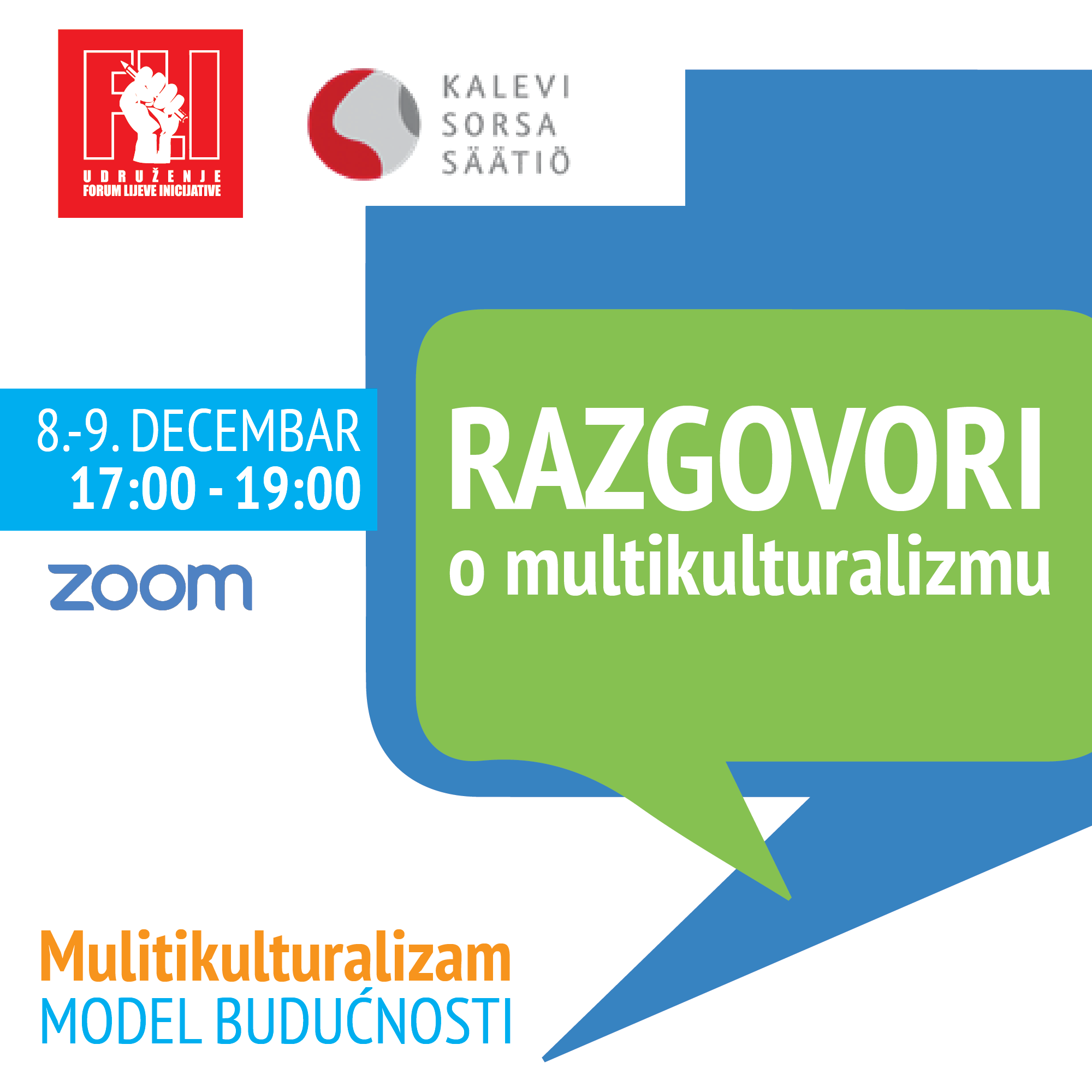 FLI
UDRUŽENJE
FORUM LIJEVE INICIJATIVE

KALEVI
SORSA
SÄÄTIÖ

8.-9. DECEMBAR
17:00 - 19:00

zoom

RAZGOVORI
o multikulturalizmu

Mulitikulturalizam
MODEL BUDUĆNOSTI